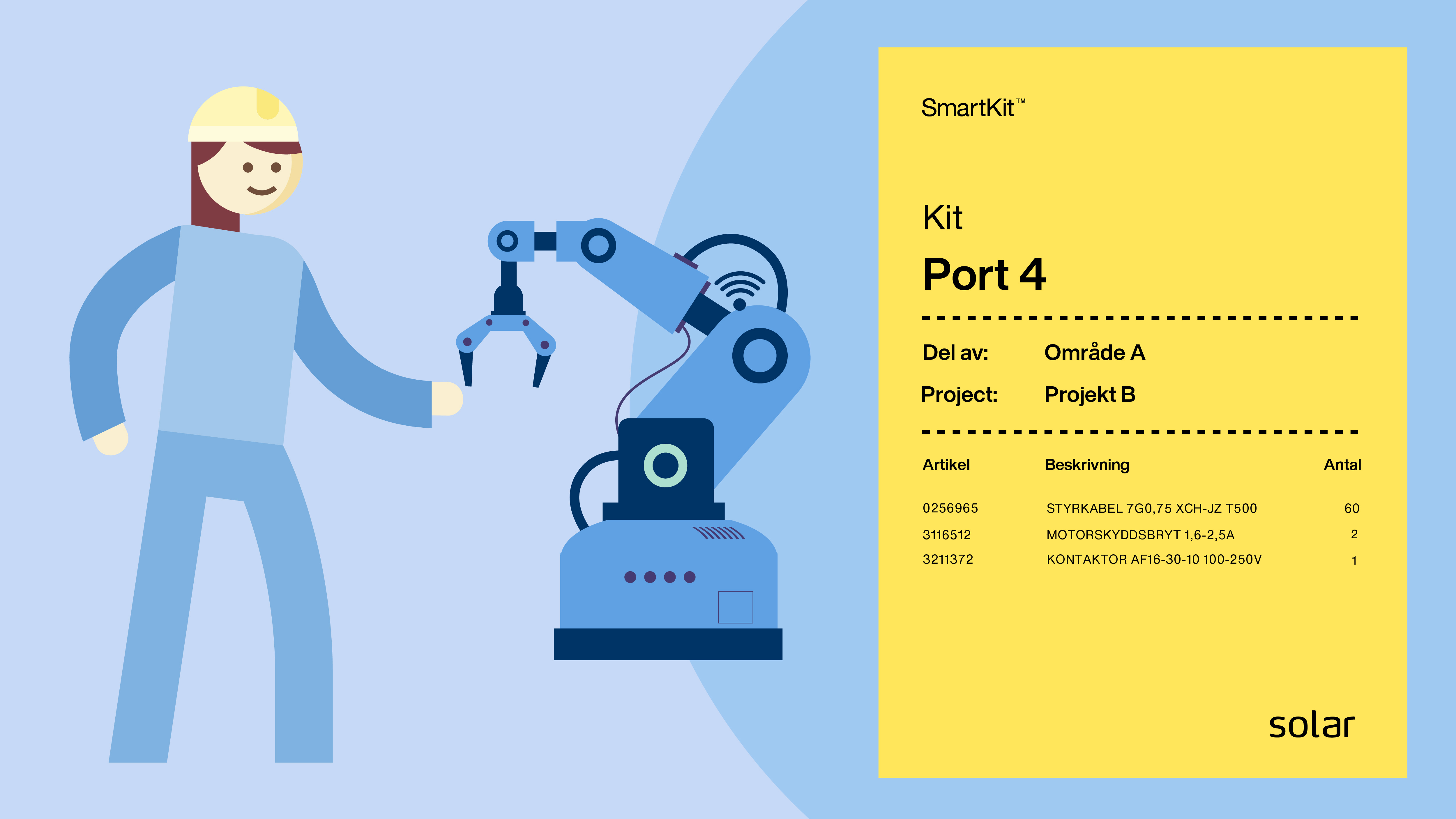 SmartKit™

Kit

Port 4

Del av: Område A

Project: Projekt B

| Artikel | Beskrivning | Antal |
|---|---|---|
| 0256965 | STYRKABEL 7G0,75 XCH-JZ T500 | 60 |
| 3116512 | MOTORSKYDDSBRYT 1,6-2,5A | 2 |
| 3211372 | KONTAKTOR AF16-30-10 100-250V | 1 |

solar